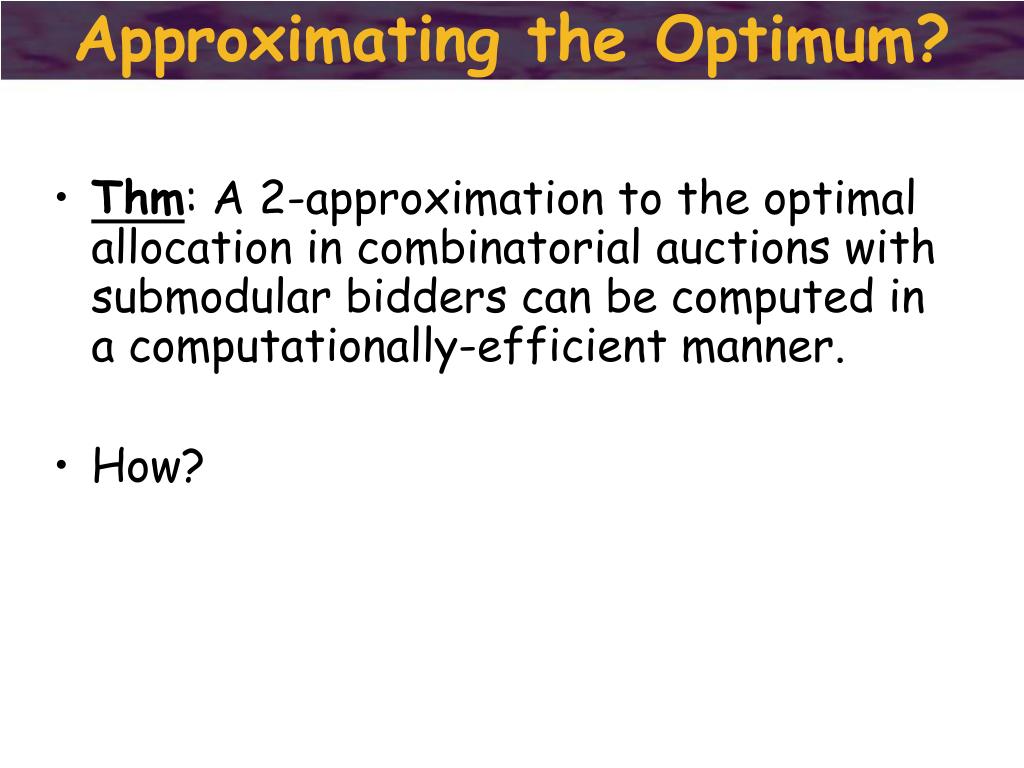 Approximating the Optimum?

• Thm: A 2-approximation to the optimal allocation in combinatorial auctions with submodular bidders can be computed in a computationally-efficient manner.

• How?